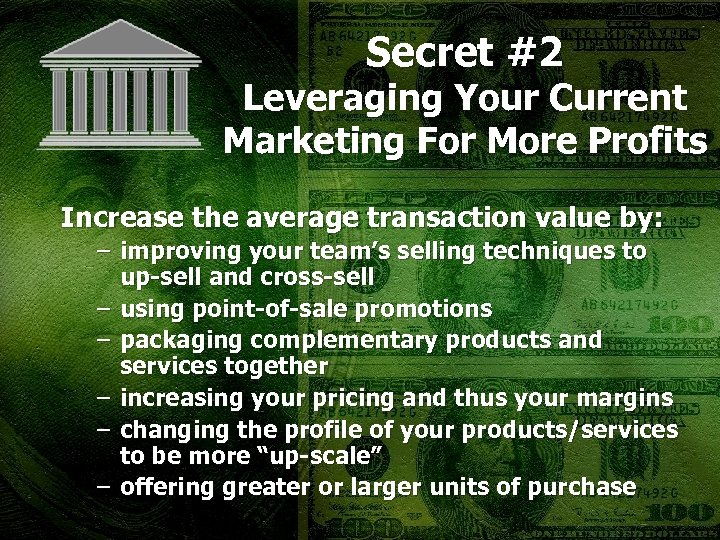 Secret #2
Leveraging Your Current Marketing For More Profits

Increase the average transaction value by:
– improving your team's selling techniques to up-sell and cross-sell
– using point-of-sale promotions
– packaging complementary products and services together
– increasing your pricing and thus your margins
– changing the profile of your products/services to be more "up-scale"
– offering greater or larger units of purchase